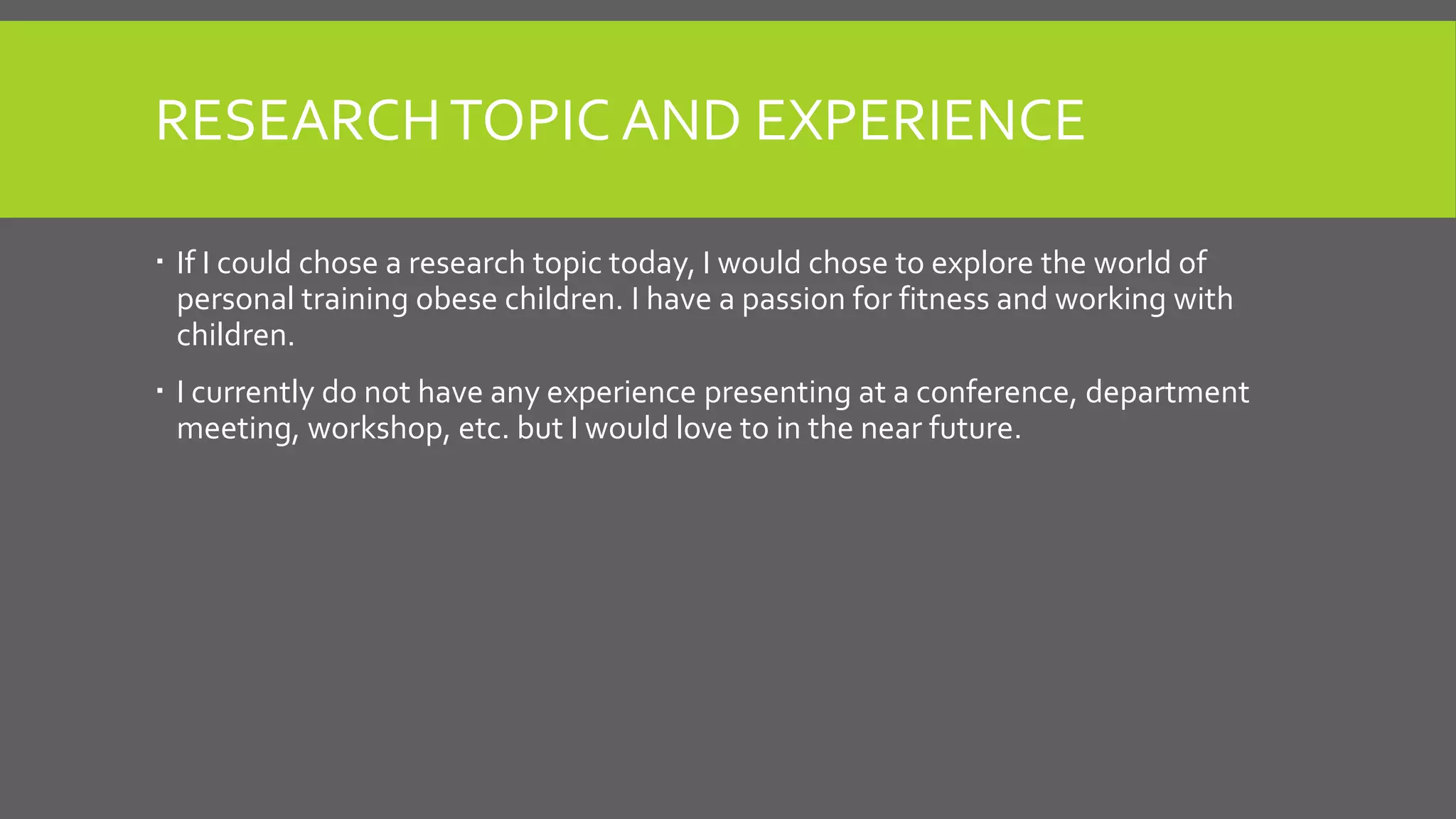 RESEARCH TOPIC AND EXPERIENCE

▪ If I could chose a research topic today, I would chose to explore the world of personal training obese children. I have a passion for fitness and working with children.

▪ I currently do not have any experience presenting at a conference, department meeting, workshop, etc. but I would love to in the near future.